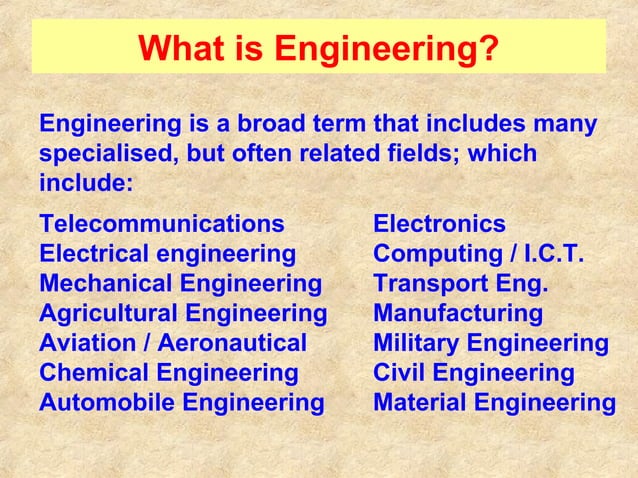 What is Engineering?

Engineering is a broad term that includes many specialised, but often related fields; which include:

Telecommunications
Electrical engineering
Mechanical Engineering
Agricultural Engineering
Aviation / Aeronautical
Chemical Engineering
Automobile Engineering

Electronics
Computing / I.C.T.
Transport Eng.
Manufacturing
Military Engineering
Civil Engineering
Material Engineering